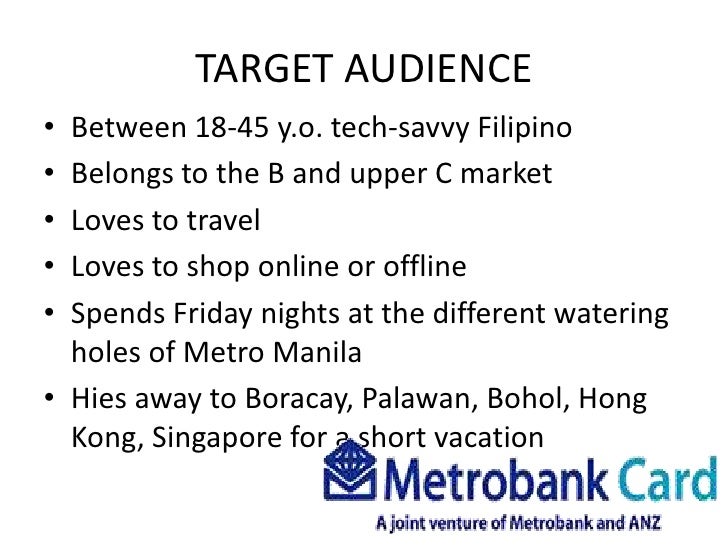 TARGET AUDIENCE

• Between 18-45 y.o. tech-savvy Filipino
• Belongs to the B and upper C market
• Loves to travel
• Loves to shop online or offline
• Spends Friday nights at the different watering holes of Metro Manila
• Hies away to Boracay, Palawan, Bohol, Hong Kong, Singapore for a short vacation

Metrobank Card
A joint venture of Metrobank and ANZ